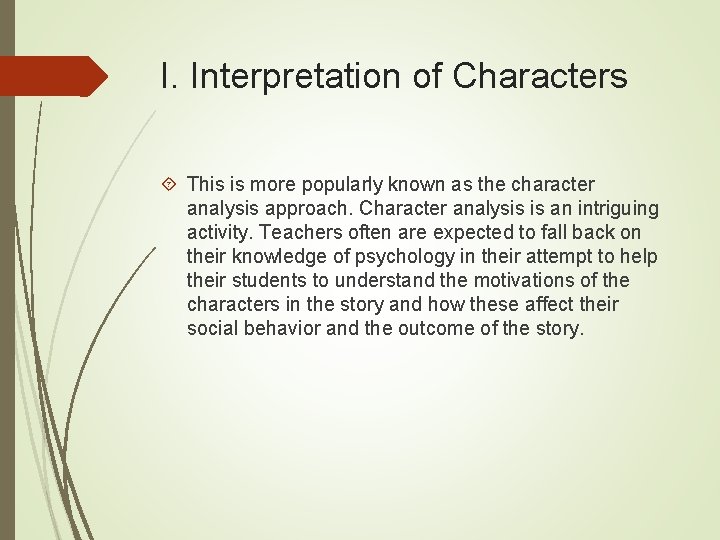 I. Interpretation of Characters

This is more popularly known as the character analysis approach. Character analysis is an intriguing activity. Teachers often are expected to fall back on their knowledge of psychology in their attempt to help their students to understand the motivations of the characters in the story and how these affect their social behavior and the outcome of the story.